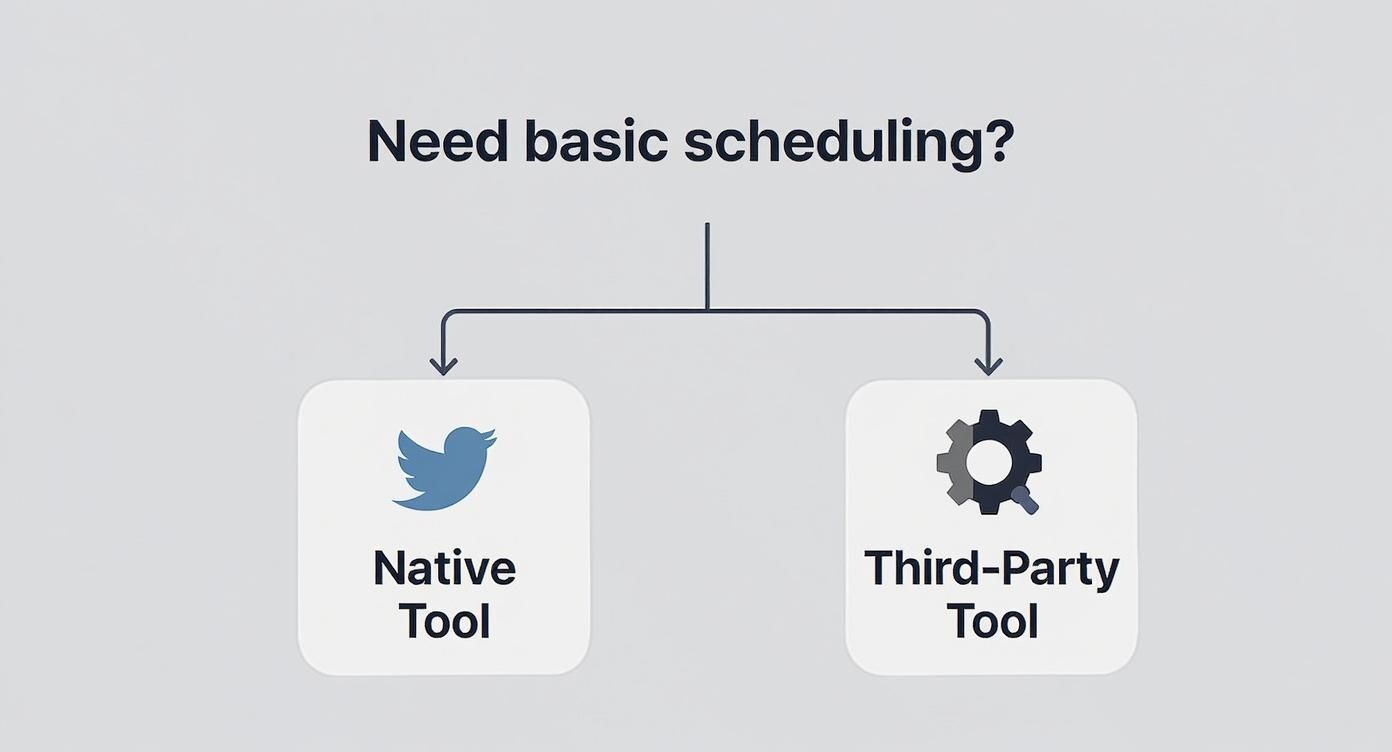 Need basic scheduling?

Native Tool

Third-Party Tool